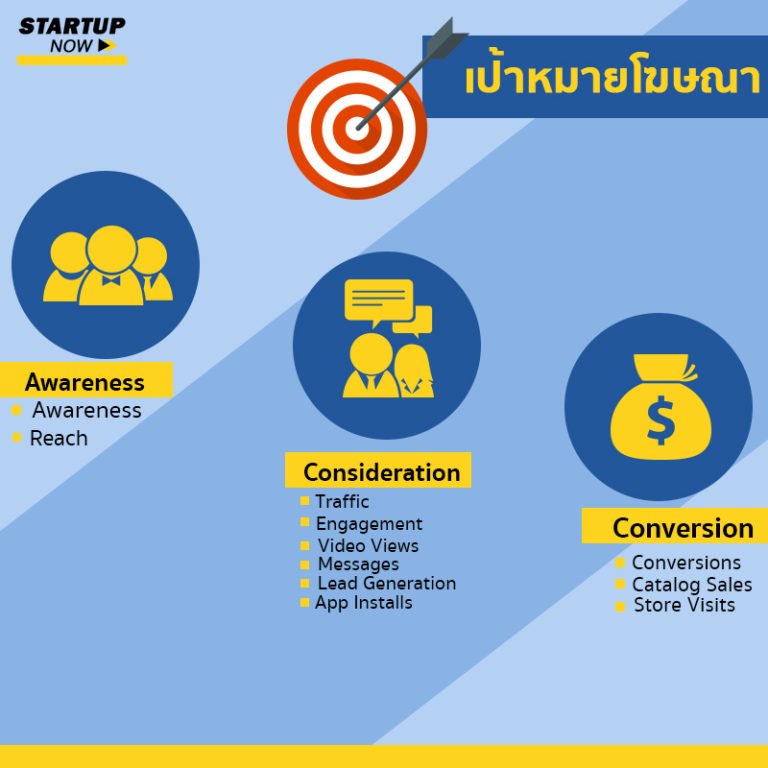 STARTUP NOW

เป้าหมายโฆษณา

Awareness
- Awareness
- Reach

Consideration
- Traffic
- Engagement
- Video Views
- Messages
- Lead Generation
- App Installs

Conversion
- Conversions
- Catalog Sales
- Store Visits